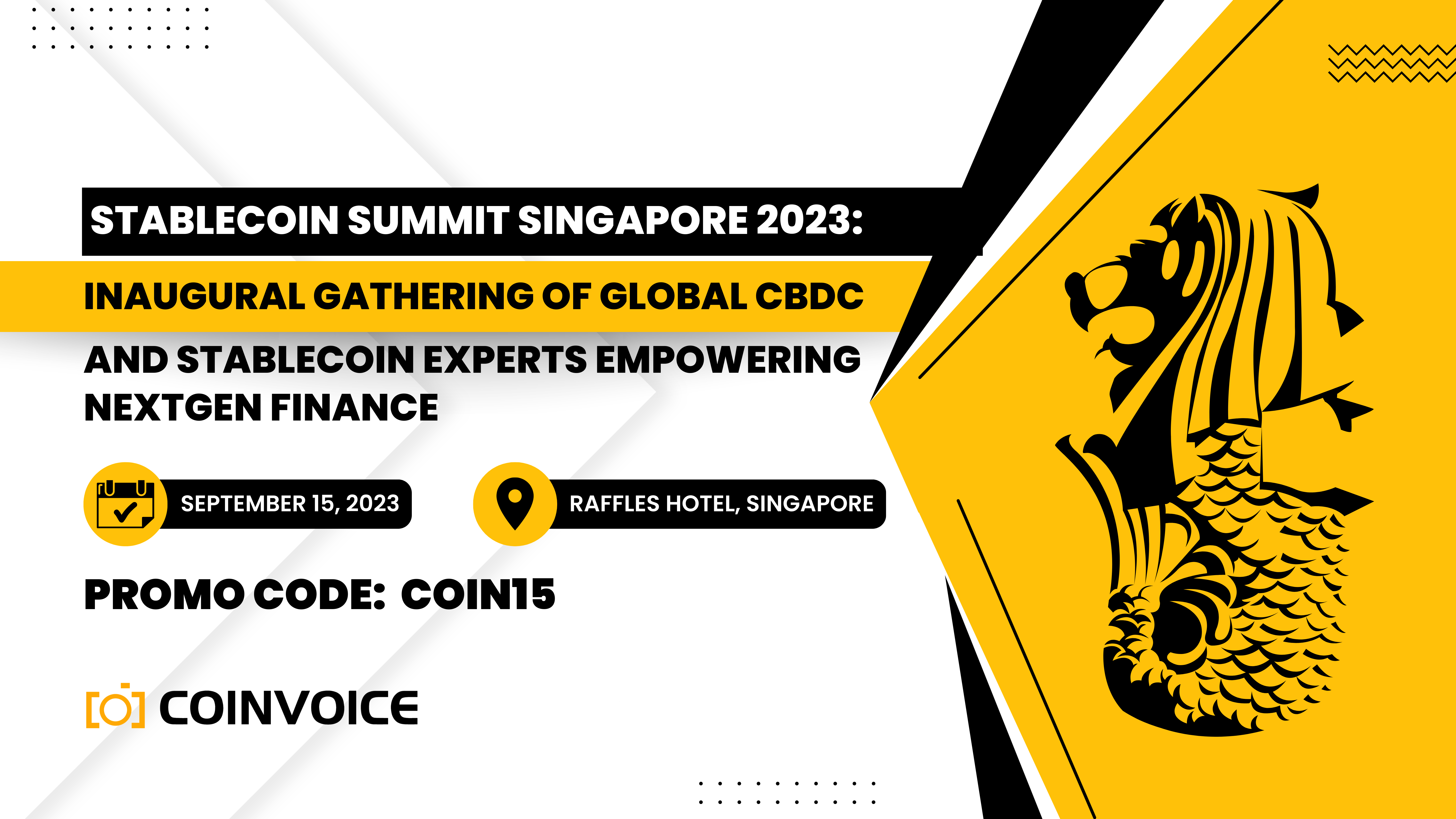 STABLECOIN SUMMIT SINGAPORE 2023:

INAUGURAL GATHERING OF GLOBAL CBDC

AND STABLECOIN EXPERTS EMPOWERING NEXTGEN FINANCE

SEPTEMBER 15, 2023

RAFFLES HOTEL, SINGAPORE

PROMO CODE: COIN15

COINVOICE